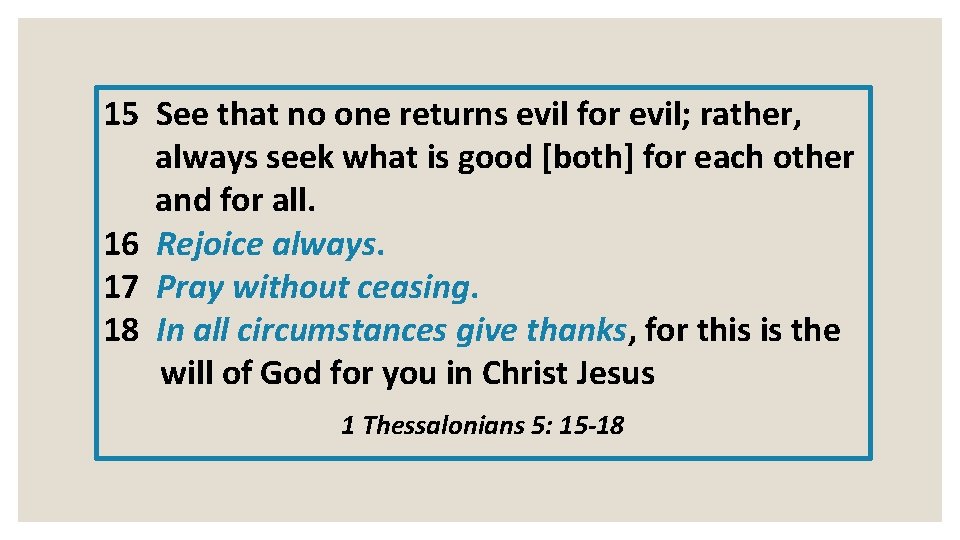 15 See that no one returns evil for evil; rather, always seek what is good [both] for each other and for all.
16 Rejoice always.
17 Pray without ceasing.
18 In all circumstances give thanks, for this is the will of God for you in Christ Jesus

1 Thessalonians 5: 15-18